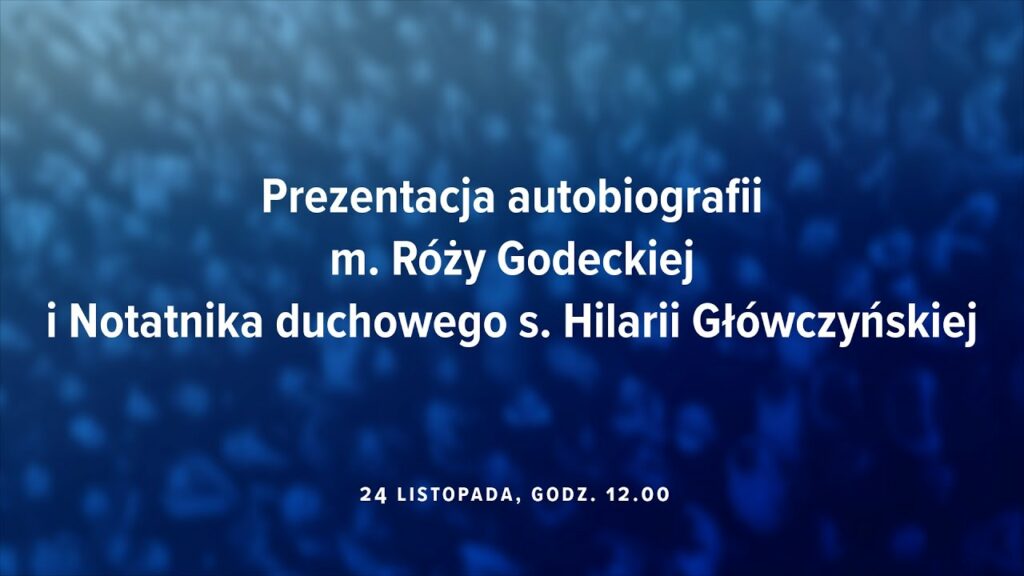 Prezentacja autobiografii
m. Róży Godeckiej
i Notatnika duchowego s. Hilarii Główczyńskiej

24 LISTOPADA, GODZ. 12.00